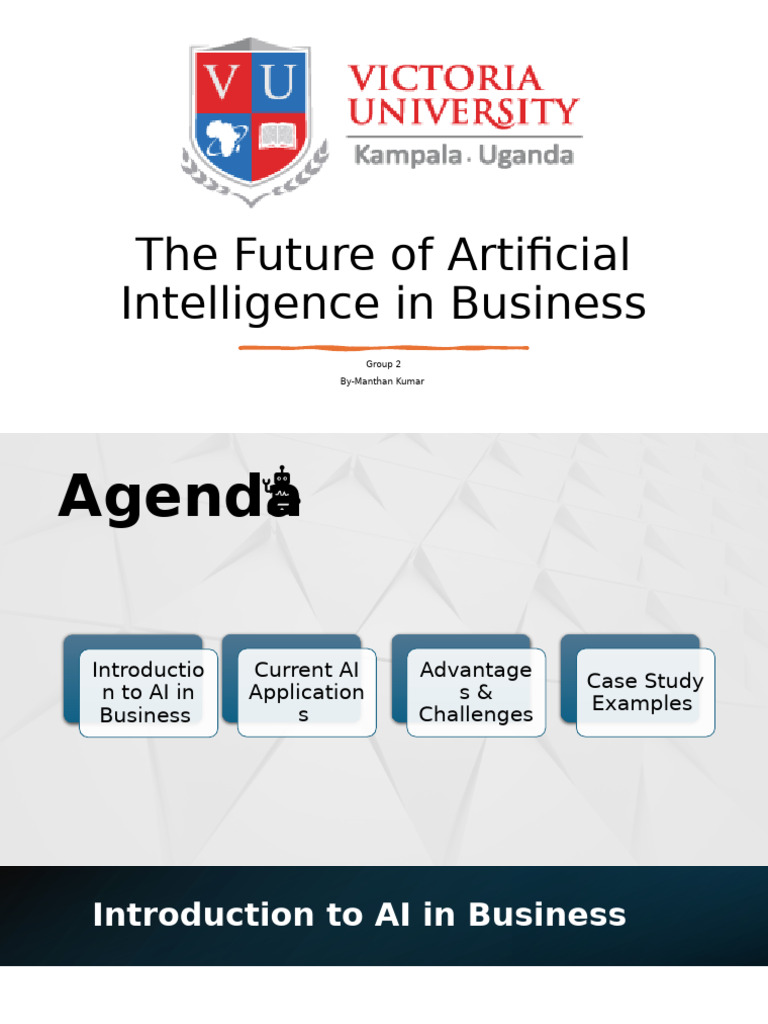 V U

VICTORIA UNIVERSITY
Kampala . Uganda

The Future of Artificial Intelligence in Business

Group 2
By-Manthan Kumar

Agenda

Introduction to AI in Business

Current AI Applications

Advantages & Challenges

Case Study Examples

Introduction to AI in Business